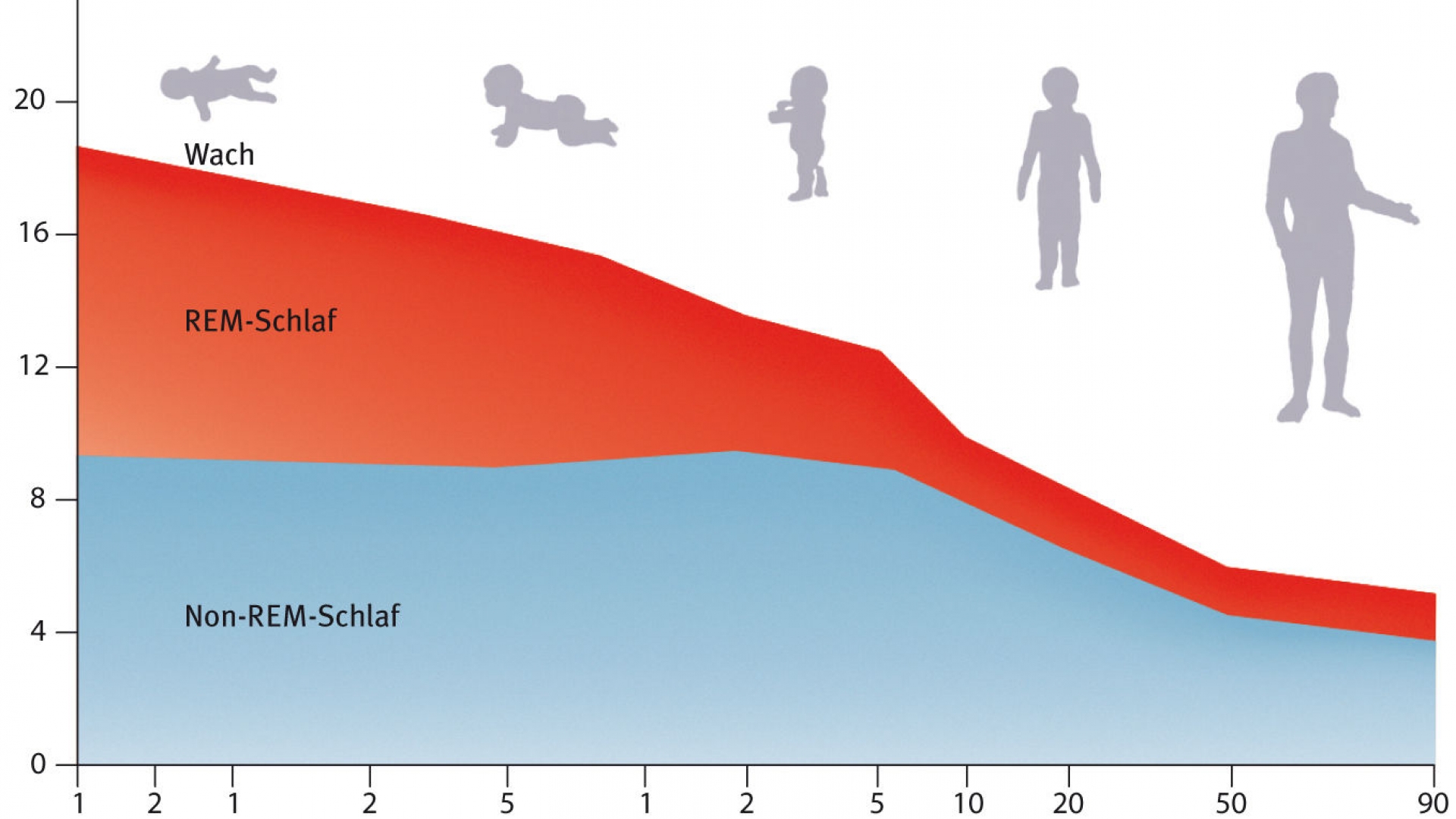 20
16
12
8
4
0

Wach

REM-Schlaf

Non-REM-Schlaf

1 2 1 2 5 1 2 5 10 20 50 90